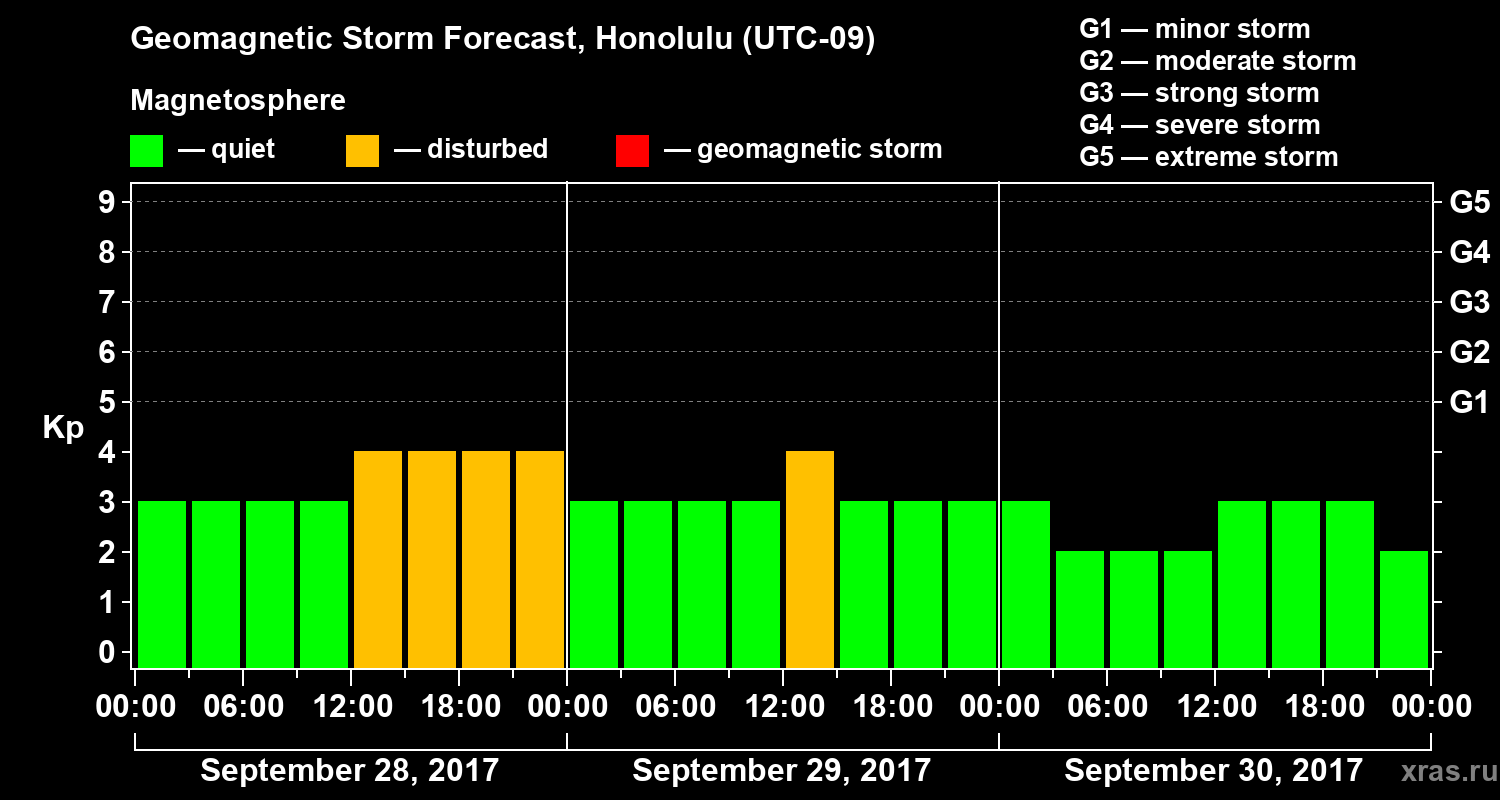 Geomagnetic Storm Forecast, Honolulu (UTC-09)

Magnetosphere

— quiet — disturbed — geomagnetic storm

G1 — minor storm
G2 — moderate storm
G3 — strong storm
G4 — severe storm
G5 — extreme storm

Kp

9
8
7
6
5
4
3
2
1
0

G5
G4
G3
G2
G1

00:00 06:00 12:00 18:00 00:00 06:00 12:00 18:00 00:00 06:00 12:00 18:00 00:00

September 28, 2017 September 29, 2017 September 30, 2017

xras.ru